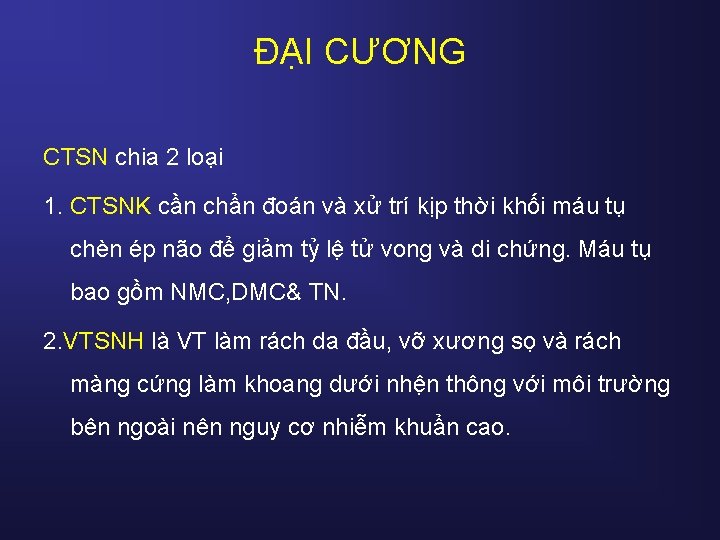 ĐẠI CƯƠNG

CTSN chia 2 loại

1. CTSNK cần chẩn đoán và xử trí kịp thời khối máu tụ chèn ép não để giảm tỷ lệ tử vong và di chứng. Máu tụ bao gồm NMC,DMC& TN.

2.VTSNH là VT làm rách da đầu, vỡ xương sọ và rách màng cứng làm khoang dưới nhện thông với môi trường bên ngoài nên nguy cơ nhiễm khuẩn cao.